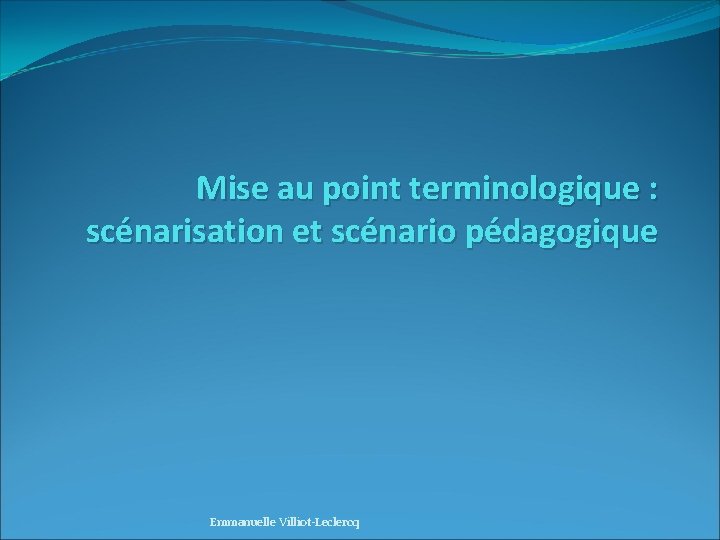 Mise au point terminologique : scénarisation et scénario pédagogique

Emmanuelle Villiot-Leclercq